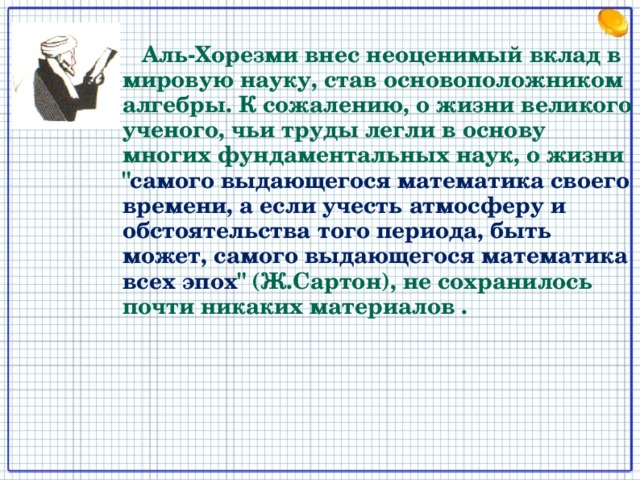 Аль-Хорезми внес неоценимый вклад в мировую науку, став основоположником алгебры. К сожалению, о жизни великого ученого, чьи труды легли в основу многих фундаментальных наук, о жизни "самого выдающегося математика своего времени, а если учесть атмосферу и обстоятельства того периода, быть может, самого выдающегося математика всех эпох" (Ж.Сартон), не сохранилось почти никаких материалов .